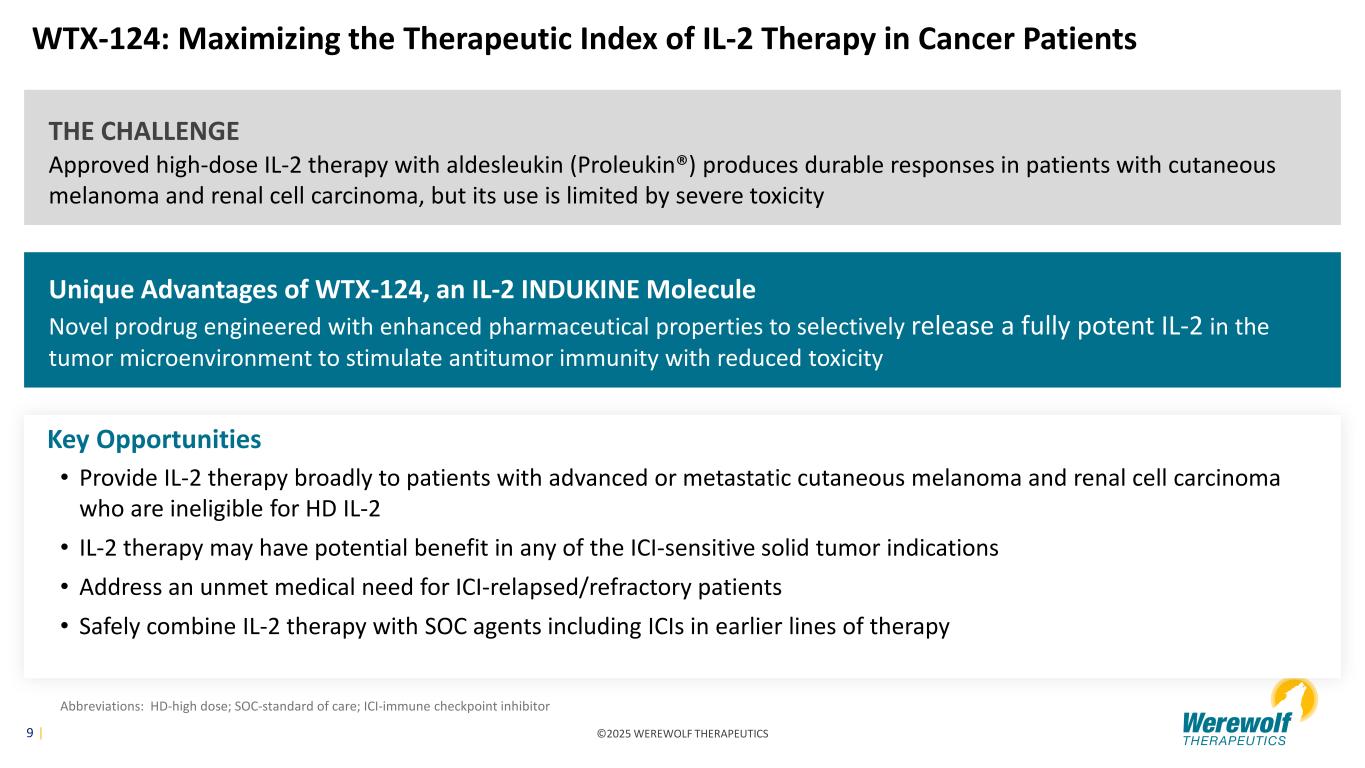 WTX-124: Maximizing the Therapeutic Index of IL-2 Therapy in Cancer Patients

THE CHALLENGE
Approved high-dose IL-2 therapy with aldesleukin (Proleukin®) produces durable responses in patients with cutaneous melanoma and renal cell carcinoma, but its use is limited by severe toxicity

Unique Advantages of WTX-124, an IL-2 INDUKINE Molecule
Novel prodrug engineered with enhanced pharmaceutical properties to selectively release a fully potent IL-2 in the tumor microenvironment to stimulate antitumor immunity with reduced toxicity

Key Opportunities
• Provide IL-2 therapy broadly to patients with advanced or metastatic cutaneous melanoma and renal cell carcinoma who are ineligible for HD IL-2
• IL-2 therapy may have potential benefit in any of the ICI-sensitive solid tumor indications
• Address an unmet medical need for ICI-relapsed/refractory patients
• Safely combine IL-2 therapy with SOC agents including ICIs in earlier lines of therapy

Abbreviations: HD-high dose; SOC-standard of care; ICI-immune checkpoint inhibitor

9 |

©2025 WEREWOLF THERAPEUTICS

Werewolf
THERAPEUTICS